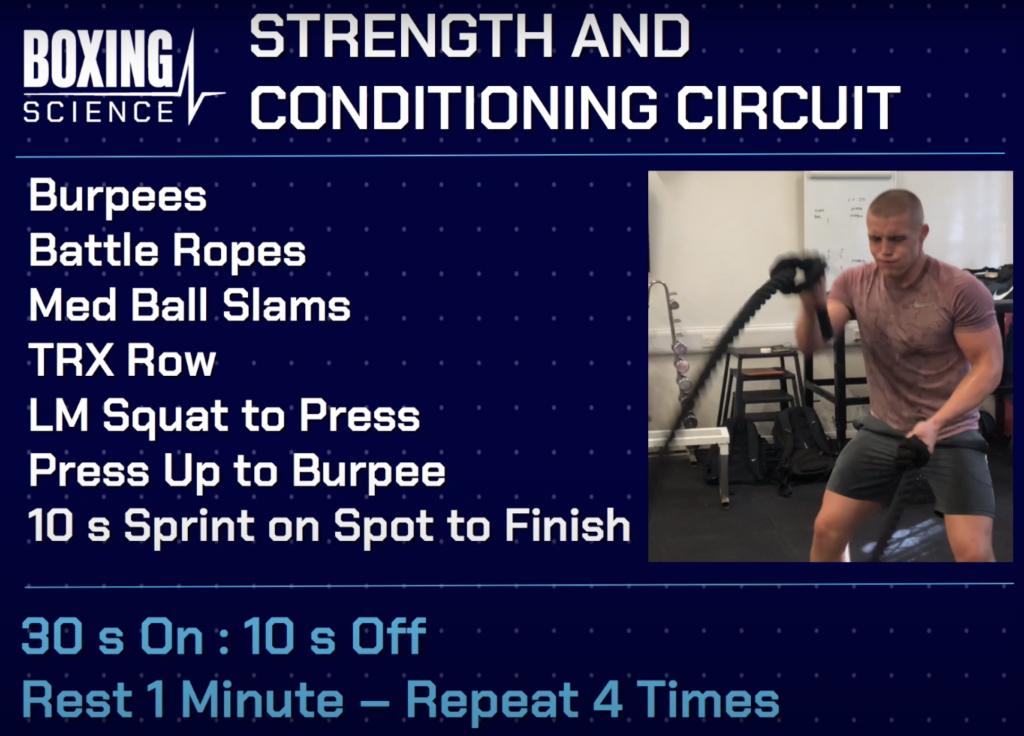 BOXING SCIENCE

STRENGTH AND CONDITIONING CIRCUIT

Burpees
Battle Ropes
Med Ball Slams
TRX Row
LM Squat to Press
Press Up to Burpee
10 s Sprint on Spot to Finish

30 s On : 10 s Off
Rest 1 Minute – Repeat 4 Times